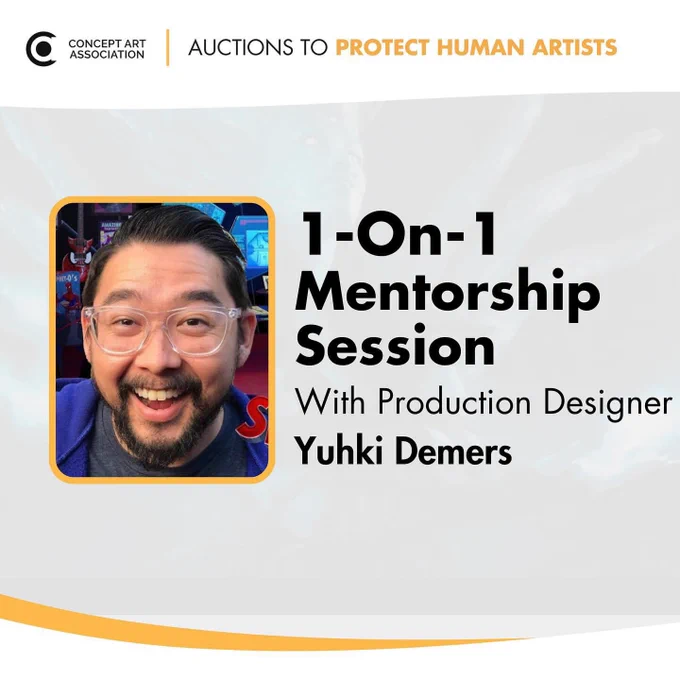 CONCEPT ART ASSOCIATION

AUCTIONS TO PROTECT HUMAN ARTISTS

1-On-1 Mentorship Session

With Production Designer

Yuhki Demers